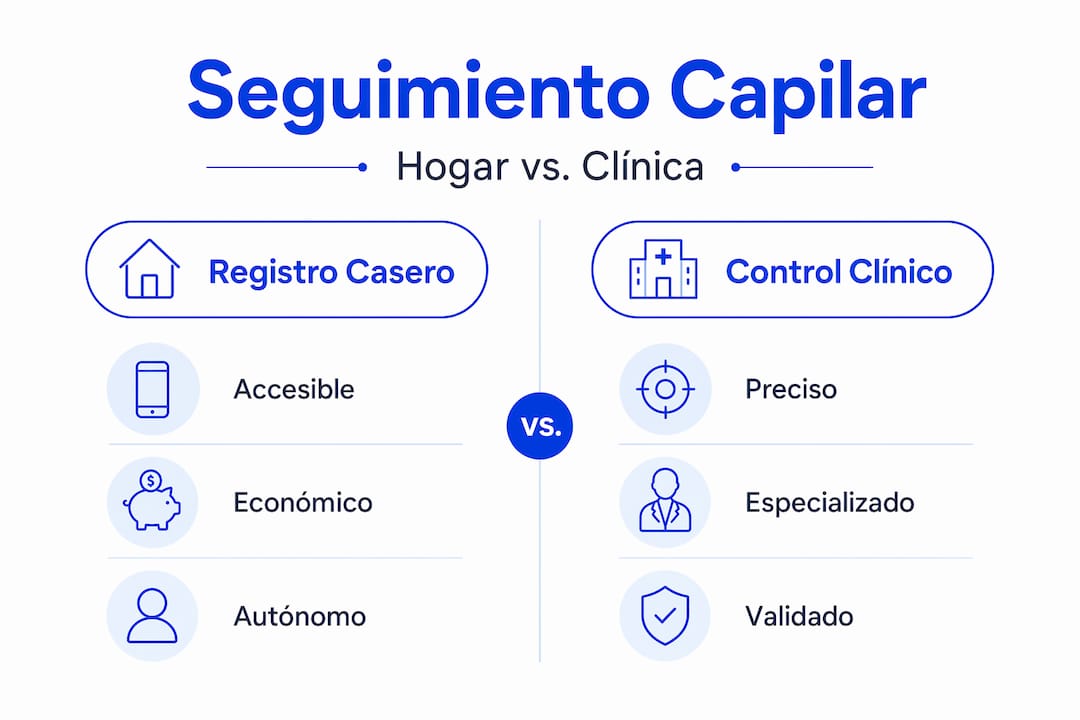 Seguimiento Capilar

Hogar vs. Clínica

Registro Casero

Accesible

Económico

Autónomo

vs.

Control Clínico

Preciso

Especializado

Validado